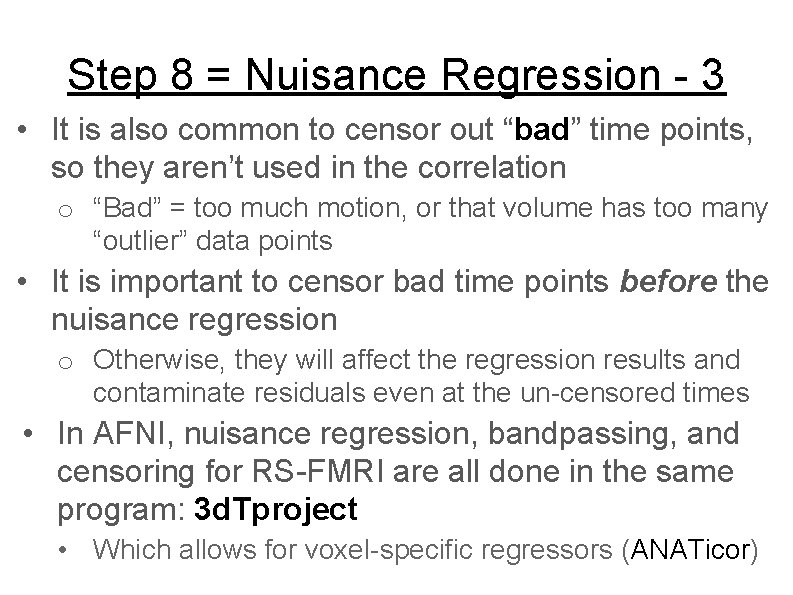 Step 8 = Nuisance Regression - 3

• It is also common to censor out “bad” time points, so they aren’t used in the correlation
  o “Bad” = too much motion, or that volume has too many “outlier” data points
• It is important to censor bad time points before the nuisance regression
  o Otherwise, they will affect the regression results and contaminate residuals even at the un-censored times
• In AFNI, nuisance regression, bandpassing, and censoring for RS-FMRI are all done in the same program: 3dTproject
  • Which allows for voxel-specific regressors (ANATicor)